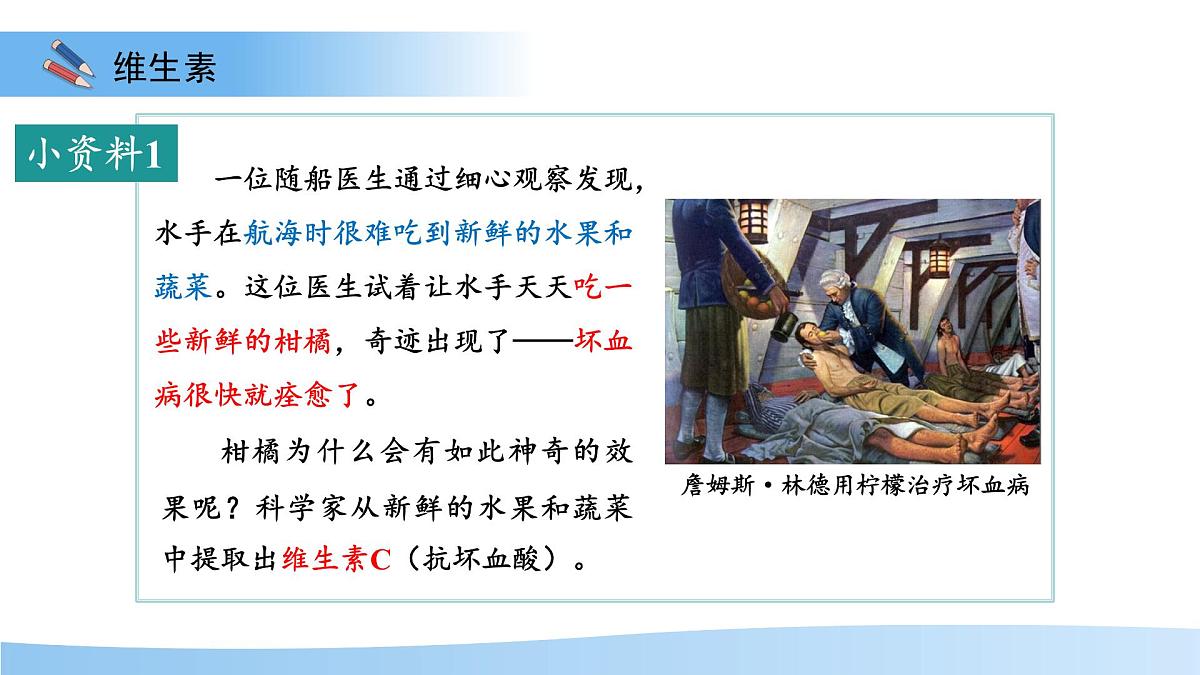 维生素

小资料1

一位随船医生通过细心观察发现，水手在航海时很难吃到新鲜的水果和蔬菜。这位医生试着让水手天天吃一些新鲜的柑橘，奇迹出现了——坏血病很快就痊愈了。

柑橘为什么会有如此神奇的效果呢？科学家从新鲜的水果和蔬菜中提取出维生素C（抗坏血酸）。

詹姆斯·林德用柠檬治疗坏血病